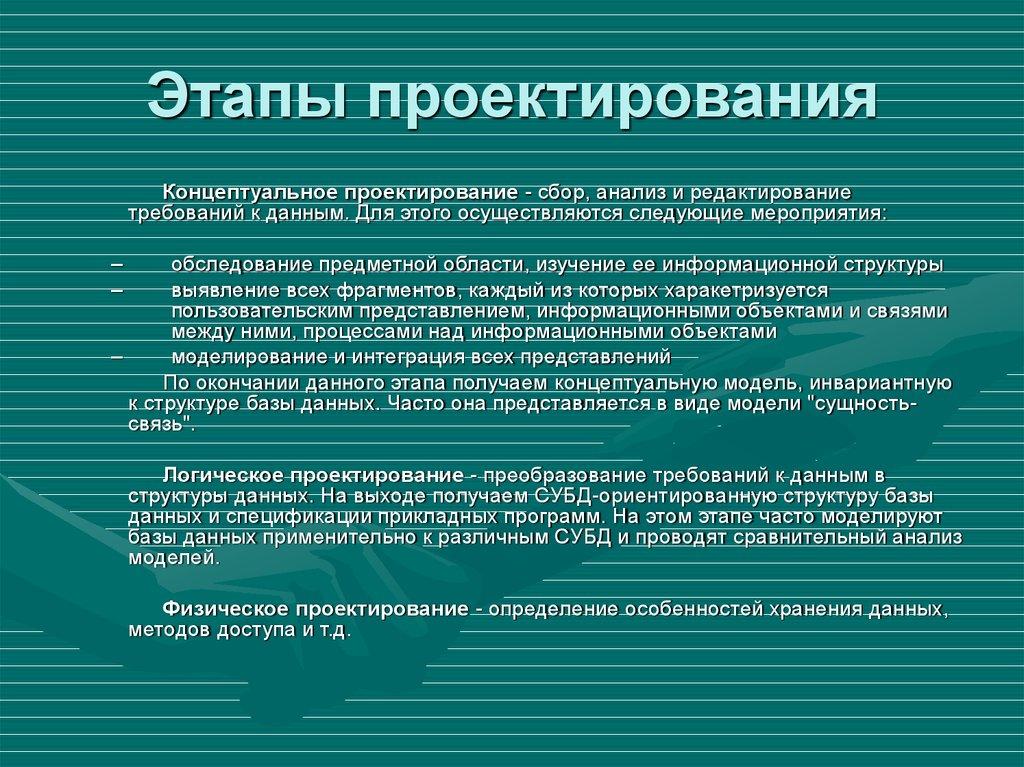 Этапы проектирования

Концептуальное проектирование - сбор, анализ и редактирование требований к данным. Для этого осуществляются следующие мероприятия:

– обследование предметной области, изучение ее информационной структуры
– выявление всех фрагментов, каждый из которых характеризуется пользовательским представлением, информационными объектами и связями между ними, процессами над информационными объектами
– моделирование и интеграция всех представлений

По окончании данного этапа получаем концептуальную модель, инвариантную к структуре базы данных. Часто она представляется в виде модели "сущность-связь".

Логическое проектирование - преобразование требований к данным в структуры данных. На выходе получаем СУБД-ориентированную структуру базы данных и спецификации прикладных программ. На этом этапе часто моделируют базы данных применительно к различным СУБД и проводят сравнительный анализ моделей.

Физическое проектирование - определение особенностей хранения данных, методов доступа и т.д.